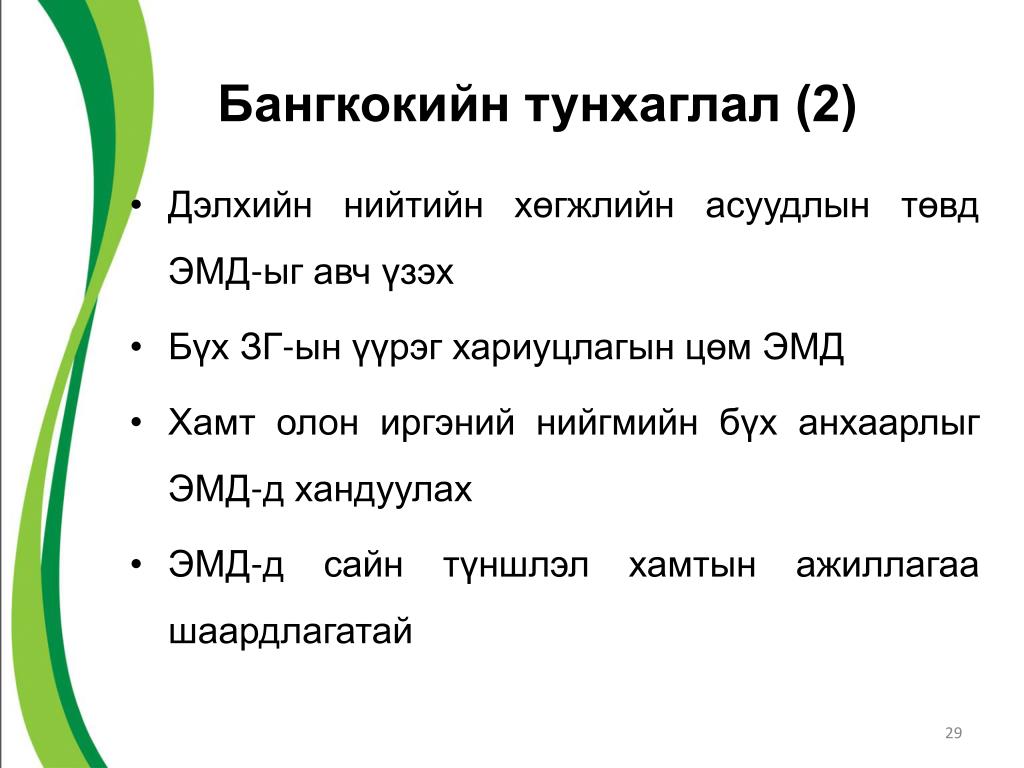 Бангкокийн тунхаглал (2)

• Дэлхийн нийтийн хөгжлийн асуудлын төвд ЭМД-ыг авч үзэх

• Бүх ЗГ-ын үүрэг хариуцлагын цөм ЭМД

• Хамт олон иргэний нийгмийн бүх анхаарлыг ЭМД-д хандуулах

• ЭМД-д сайн түншлэл хамтын ажиллагаа шаардлагатай

29